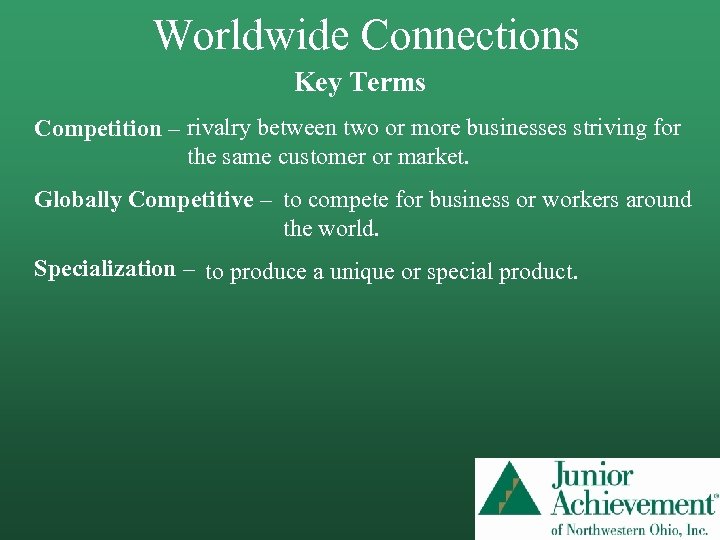 Worldwide Connections

Key Terms

Competition – rivalry between two or more businesses striving for the same customer or market.

Globally Competitive – to compete for business or workers around the world.

Specialization – to produce a unique or special product.

Junior Achievement®
of Northwestern Ohio, Inc.